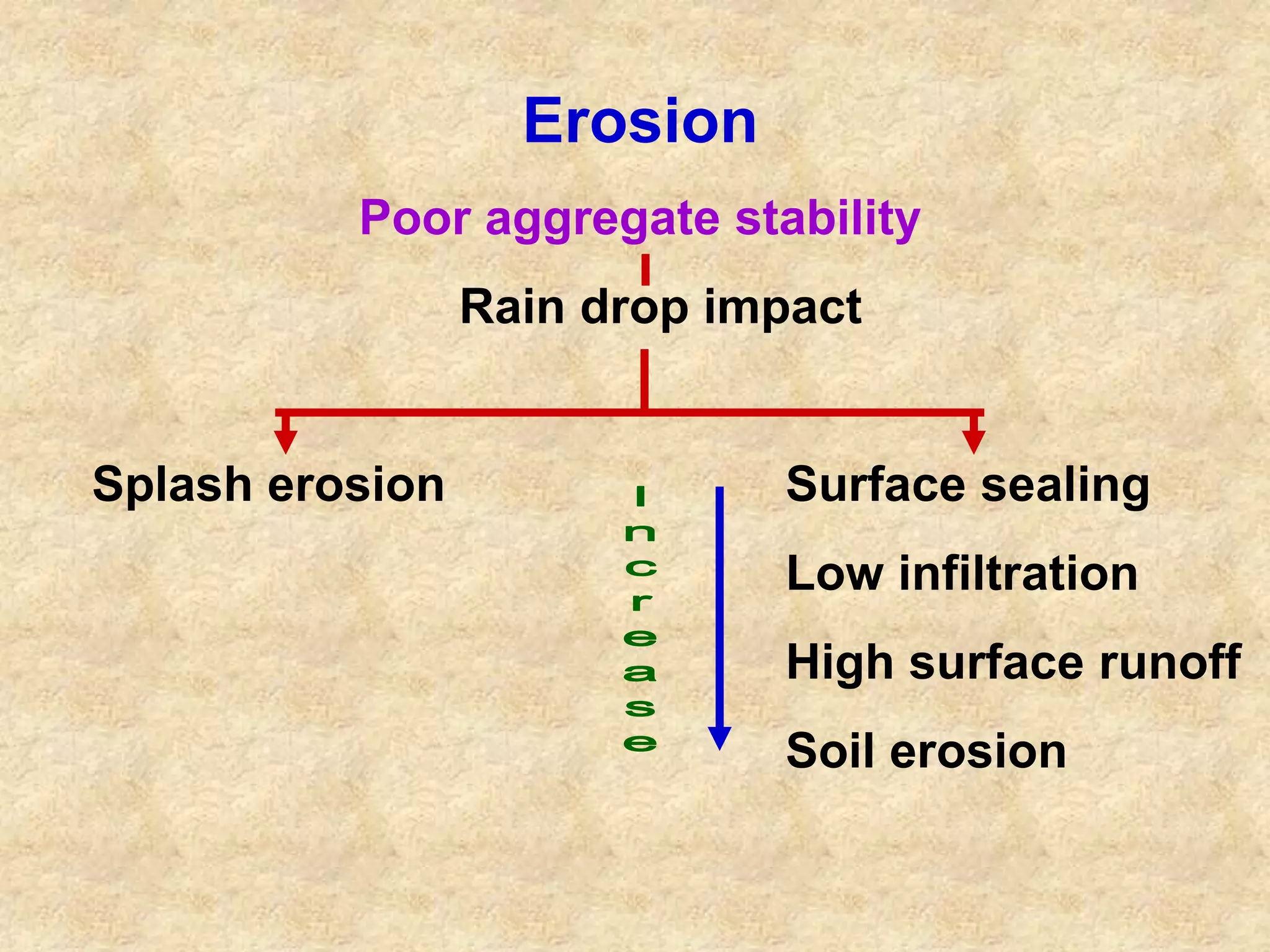 Erosion

Poor aggregate stability

Rain drop impact

Splash erosion

Increase

Surface sealing

Low infiltration

High surface runoff

Soil erosion